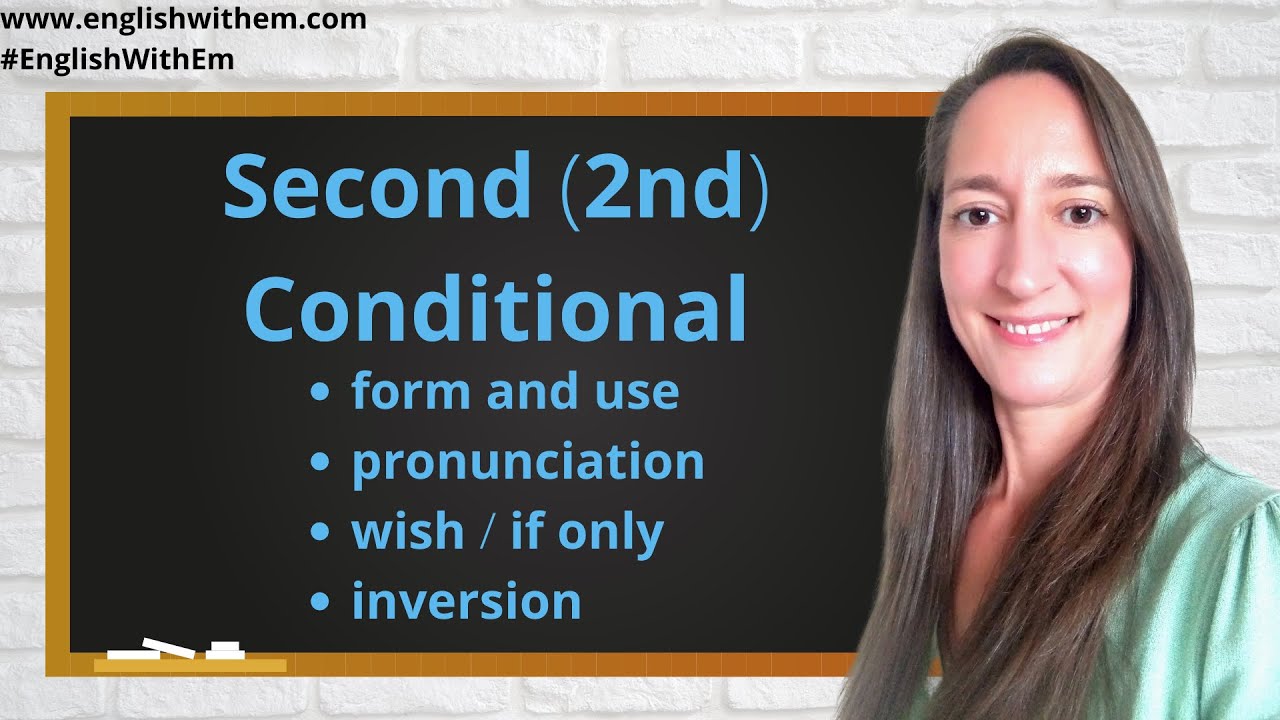 www.englishwithem.com
#EnglishWithEm

Second (2nd) Conditional

• form and use
• pronunciation
• wish / if only
• inversion